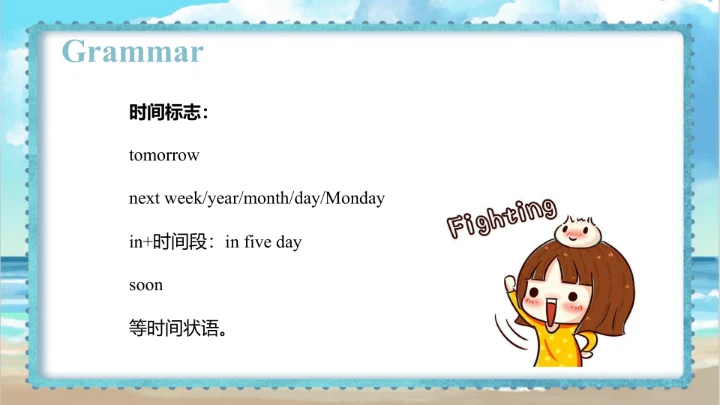 Grammar

时间标志：

tomorrow

next week/year/month/day/Monday

in+时间段：in five day

soon

等时间状语。

Fighting